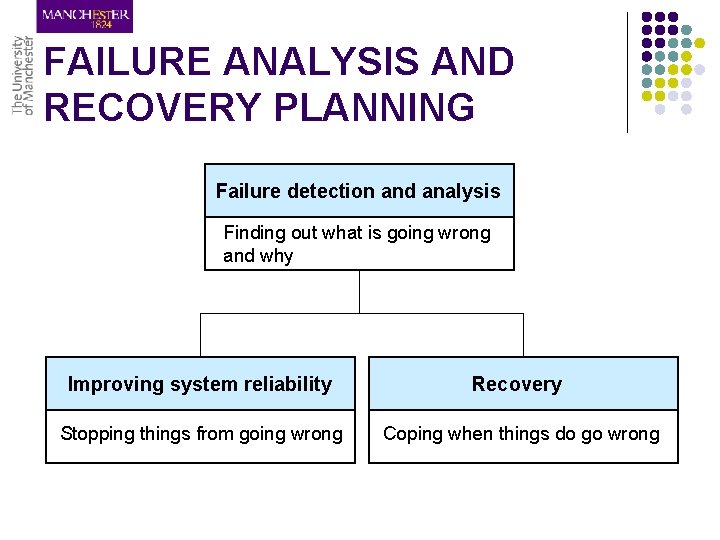 MANCHESTER
1824

The University
of Manchester

FAILURE ANALYSIS AND RECOVERY PLANNING

Failure detection and analysis

Finding out what is going wrong and why

Improving system reliability

Stopping things from going wrong

Recovery

Coping when things do go wrong